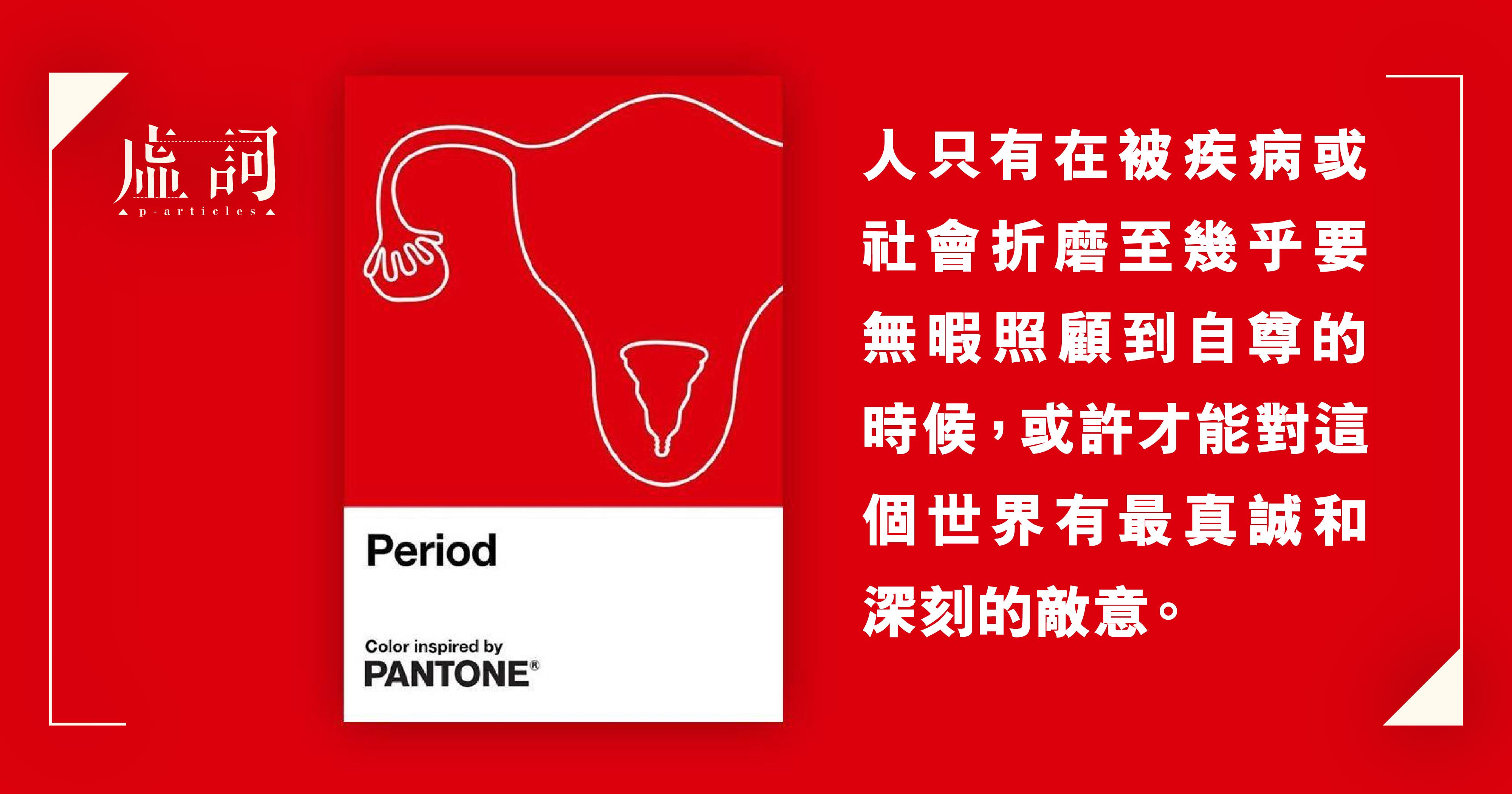 虛詞
p-articles

Period

Color inspired by
PANTONE®

人只有在被疾病或社會折磨至幾乎要無暇照顧到自尊的時候，或許才能對這個世界有最真誠和深刻的敵意。